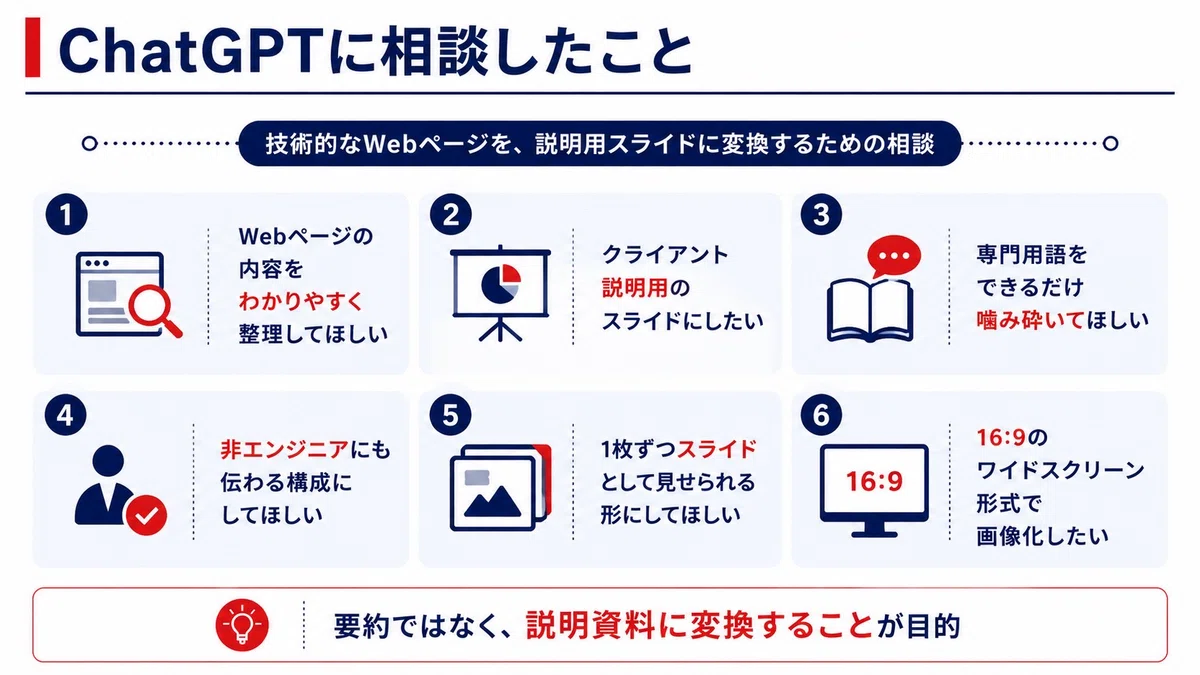 ChatGPTに相談したこと

技術的なWebページを、説明用スライドに変換するための相談

1
Webページの内容をわかりやすく整理してほしい

2
クライアント説明用のスライドにしたい

3
専門用語をできるだけ噛み砕いてほしい

4
非エンジニアにも伝わる構成にしてほしい

5
1枚ずつスライドとして見せられる形にしてほしい

6
16:9
16:9のワイドスクリーン形式で画像化したい

要約ではなく、説明資料に変換することが目的